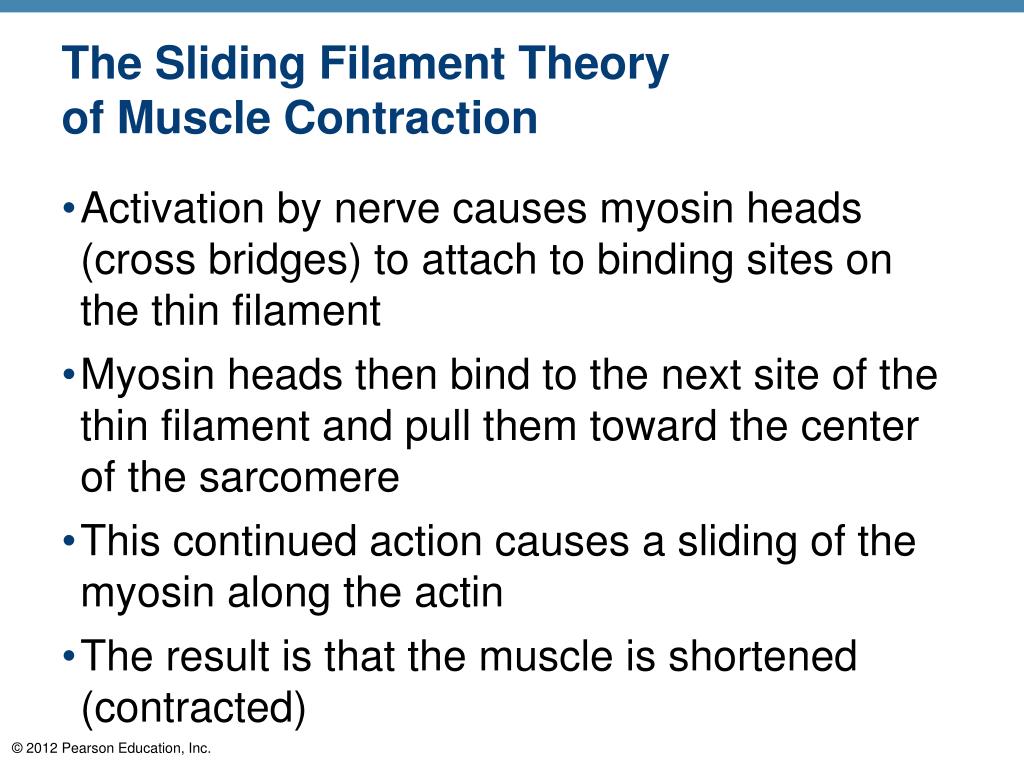 The Sliding Filament Theory of Muscle Contraction

• Activation by nerve causes myosin heads (cross bridges) to attach to binding sites on the thin filament

• Myosin heads then bind to the next site of the thin filament and pull them toward the center of the sarcomere

• This continued action causes a sliding of the myosin along the actin

• The result is that the muscle is shortened (contracted)

© 2012 Pearson Education, Inc.